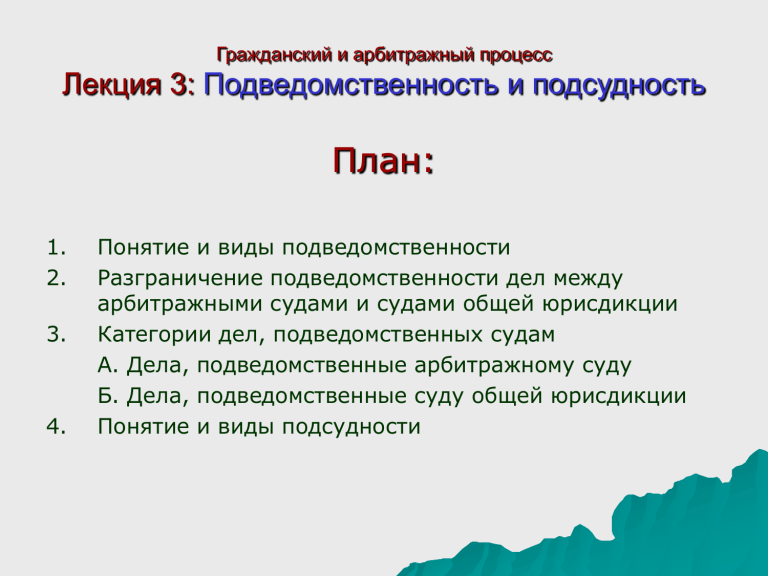 Гражданский и арбитражный процесс
Лекция 3: Подведомственность и подсудность

План:

1. Понятие и виды подведомственности
2. Разграничение подведомственности дел между арбитражными судами и судами общей юрисдикции
3. Категории дел, подведомственных судам
А. Дела, подведомственные арбитражному суду
Б. Дела, подведомственные суду общей юрисдикции
4. Понятие и виды подсудности